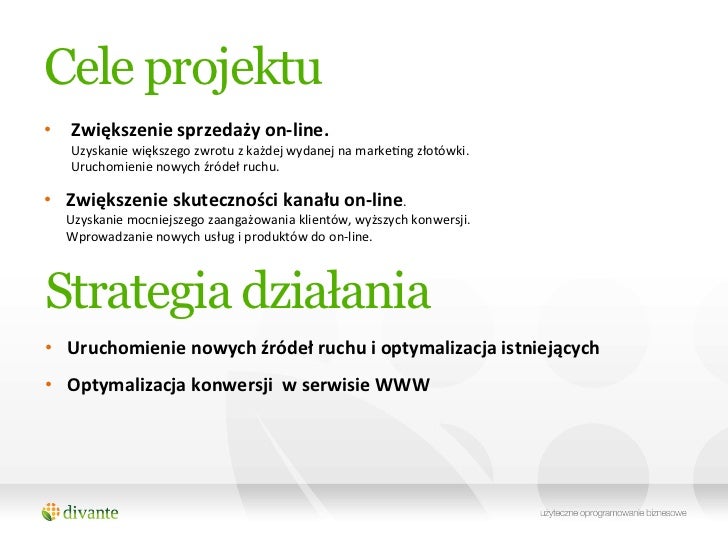 Cele projektu

• Zwiększenie sprzedaży on-line.
Uzyskanie większego zwrotu z każdej wydanej na marketing złotówki.
Uruchomienie nowych źródeł ruchu.

• Zwiększenie skuteczności kanału on-line.
Uzyskanie mocniejszego zaangażowania klientów, wyższych konwersji.
Wprowadzanie nowych usług i produktów do on-line.

Strategia działania

• Uruchomienie nowych źródeł ruchu i optymalizacja istniejących

• Optymalizacja konwersji w serwisie WWW

divante

użyteczne oprogramowanie biznesowe